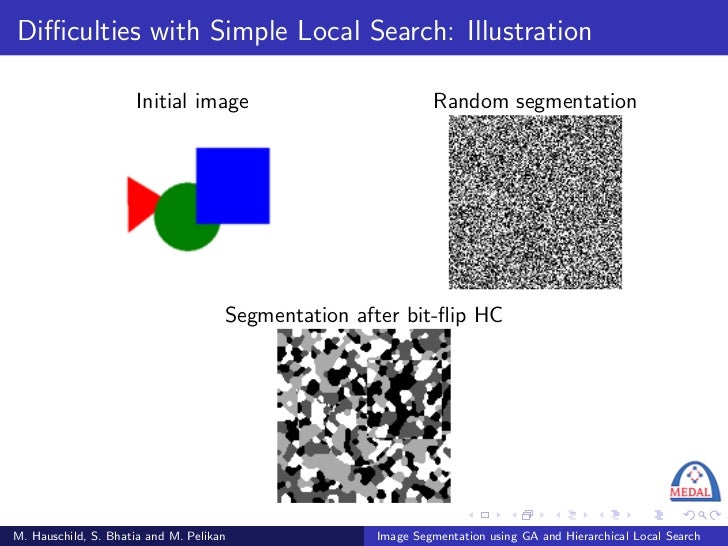 Difficulties with Simple Local Search: Illustration

Initial image

Random segmentation

Segmentation after bit-flip HC

MEDAL

M. Hauschild, S. Bhatia and M. Pelikan

Image Segmentation using GA and Hierarchical Local Search